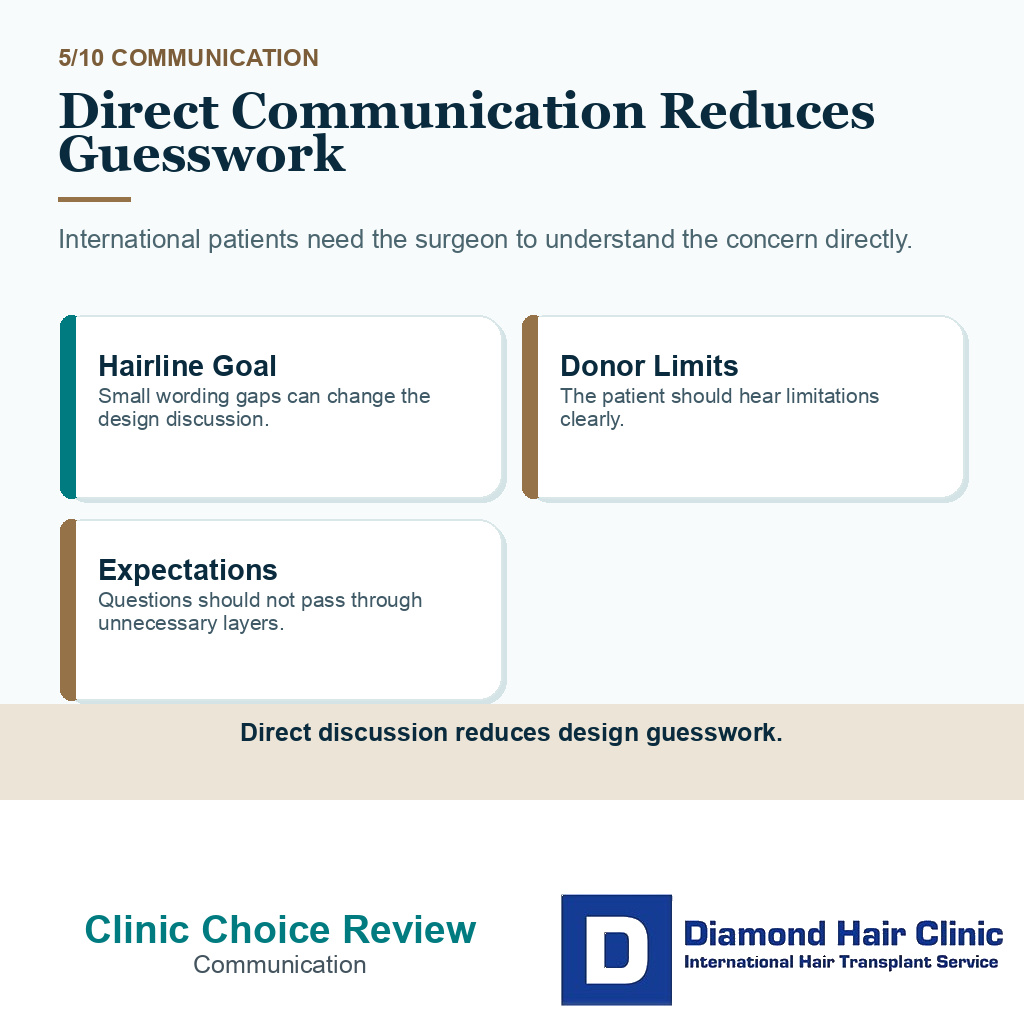 5/10 COMMUNICATION

Direct Communication Reduces Guesswork

International patients need the surgeon to understand the concern directly.

Hairline Goal
Small wording gaps can change the design discussion.

Donor Limits
The patient should hear limitations clearly.

Expectations
Questions should not pass through unnecessary layers.

Direct discussion reduces design guesswork.

Clinic Choice Review
Communication

D
Diamond Hair Clinic
International Hair Transplant Service